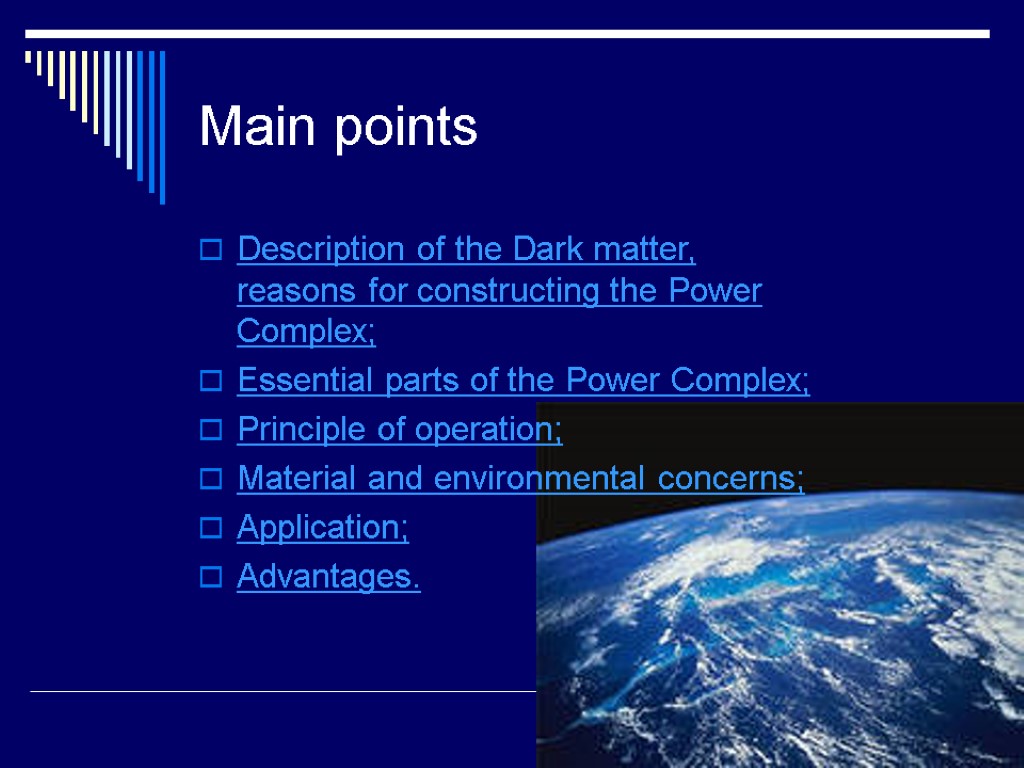 Main points

Description of the Dark matter, reasons for constructing the Power Complex;

Essential parts of the Power Complex;

Principle of operation;

Material and environmental concerns;

Application;

Advantages.